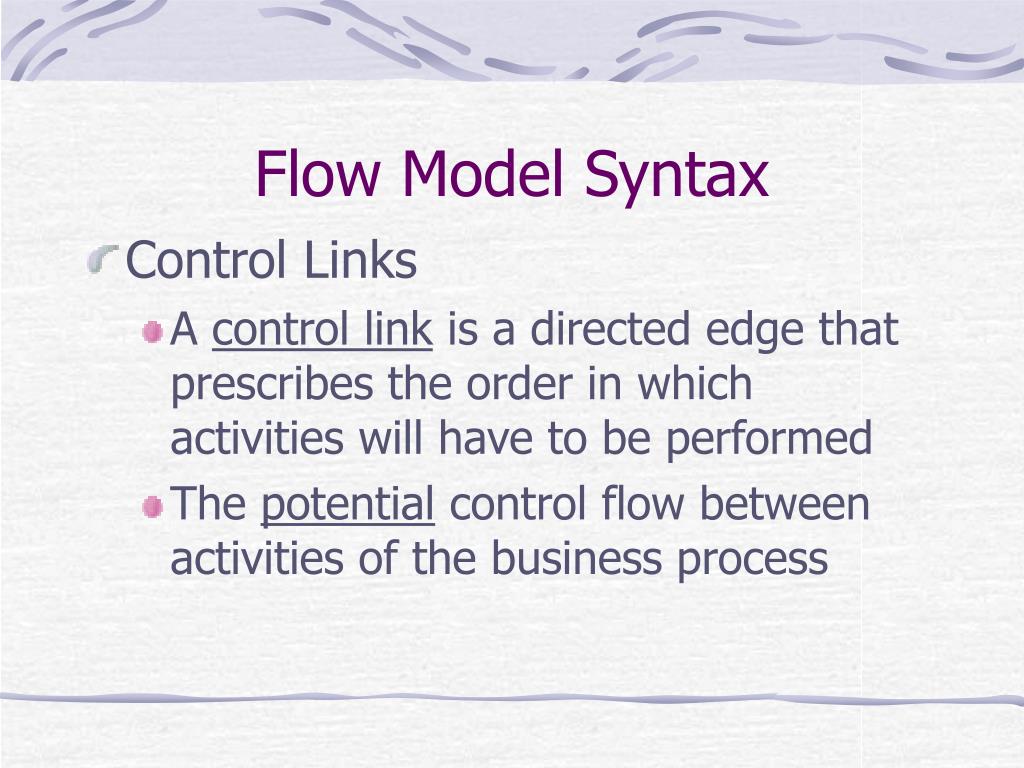 Flow Model Syntax

Control Links

A control link is a directed edge that prescribes the order in which activities will have to be performed

The potential control flow between activities of the business process